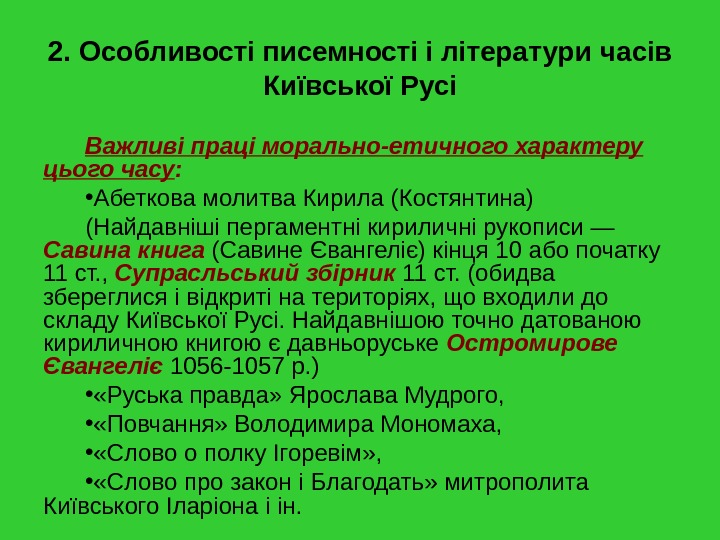 2. Особливості писемності і літератури часів Київської Русі

Важливі праці морально-етичного характеру цього часу:

•Абеткова молитва Кирила (Костянтина)

(Найдавніші пергаментні кириличні рукописи — Савина книга (Савине Євангеліє) кінця 10 або початку 11 ст., Супрасльський збірник 11 ст. (обидва збереглися і відкриті на територіях, що входили до складу Київської Русі. Найдавнішою точно датованою кириличною книгою є давньоруське Остромирове Євангеліє 1056-1057 р.)

•«Руська правда» Ярослава Мудрого,

•«Повчання» Володимира Мономаха,

•«Слово о полку Ігоревім»,

•«Слово про закон і Благодать» митрополита Київського Іларіона і ін.